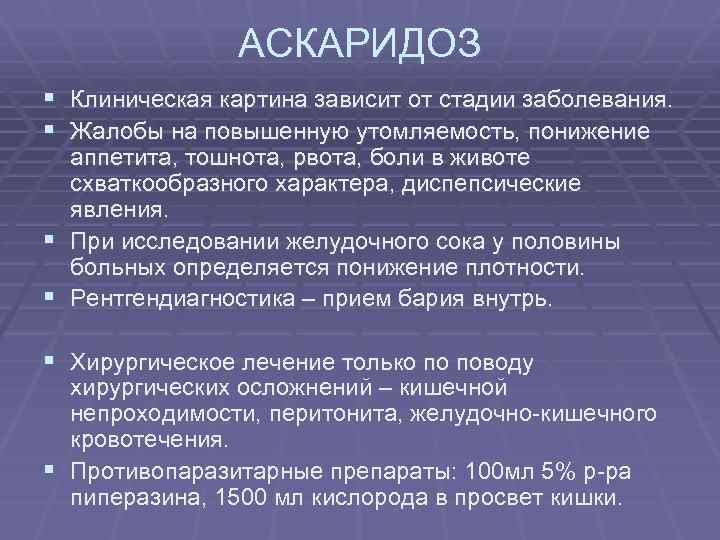 АСКАРИДОЗ

▪ Клиническая картина зависит от стадии заболевания.

▪ Жалобы на повышенную утомляемость, понижение аппетита, тошнота, рвота, боли в животе схваткообразного характера, диспепсические явления.

▪ При исследовании желудочного сока у половины больных определяется понижение плотности.

▪ Рентгендиагностика – прием бария внутрь.

▪ Хирургическое лечение только по поводу хирургических осложнений – кишечной непроходимости, перитонита, желудочно-кишечного кровотечения.

▪ Противопаразитарные препараты: 100мл 5% р-ра пиперазина, 1500 мл кислорода в просвет кишки.